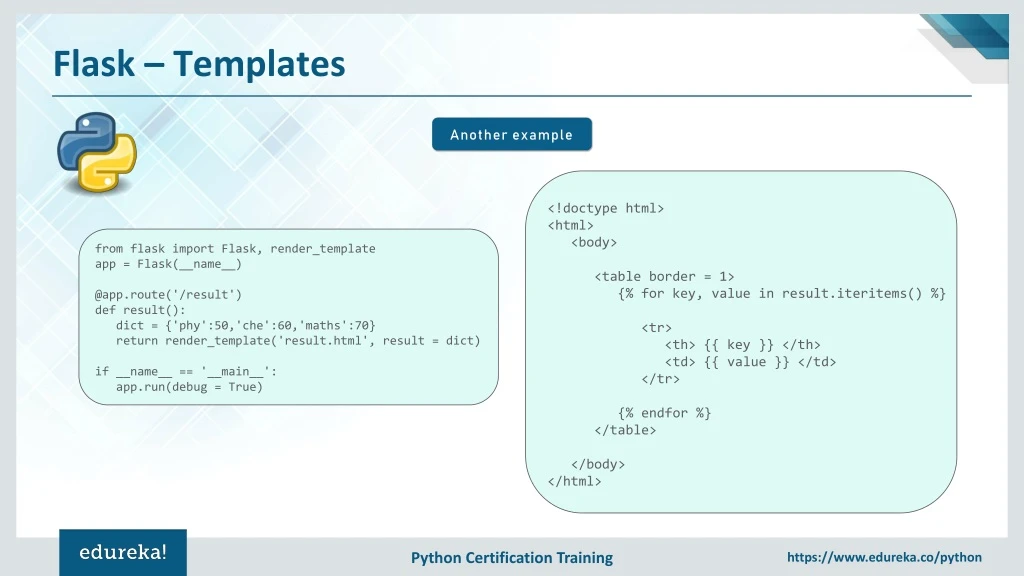 Flask – Templates

Another example

from flask import Flask, render_template
app = Flask(__name__)

@app.route('/result')
def result():
dict = {'phy':50,'che':60,'maths':70}
return render_template('result.html', result = dict)

if __name__ == '__main__':
app.run(debug = True)

<!doctype html>
<html>
<body>

<table border = 1>
{% for key, value in result.iteritems() %}

<tr>
<th> {{ key }} </th>
<td> {{ value }} </td>
</tr>

{% endfor %}
</table>

</body>
</html>

edureka!

Python Certification Training

https://www.edureka.co/python